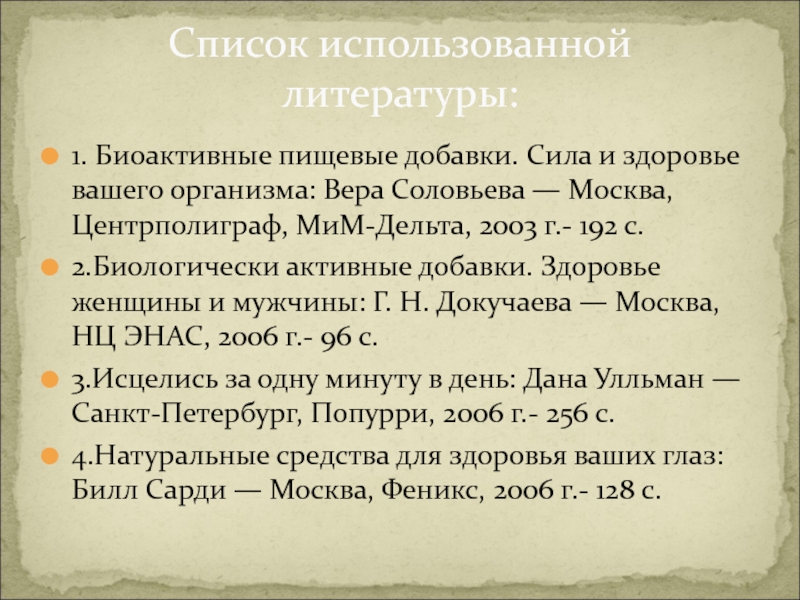 Список использованной литературы:

1. Биоактивные пищевые добавки. Сила и здоровье вашего организма: Вера Соловьева — Москва, Центрполиграф, МиМ-Дельта, 2003 г.- 192 с.

2.Биологически активные добавки. Здоровье женщины и мужчины: Г. Н. Докучаева — Москва, НЦ ЭНАС, 2006 г.- 96 с.

3.Исцелись за одну минуту в день: Дана Улльман — Санкт-Петербург, Попурри, 2006 г.- 256 с.

4.Натуральные средства для здоровья ваших глаз: Билл Сарди — Москва, Феникс, 2006 г.- 128 с.